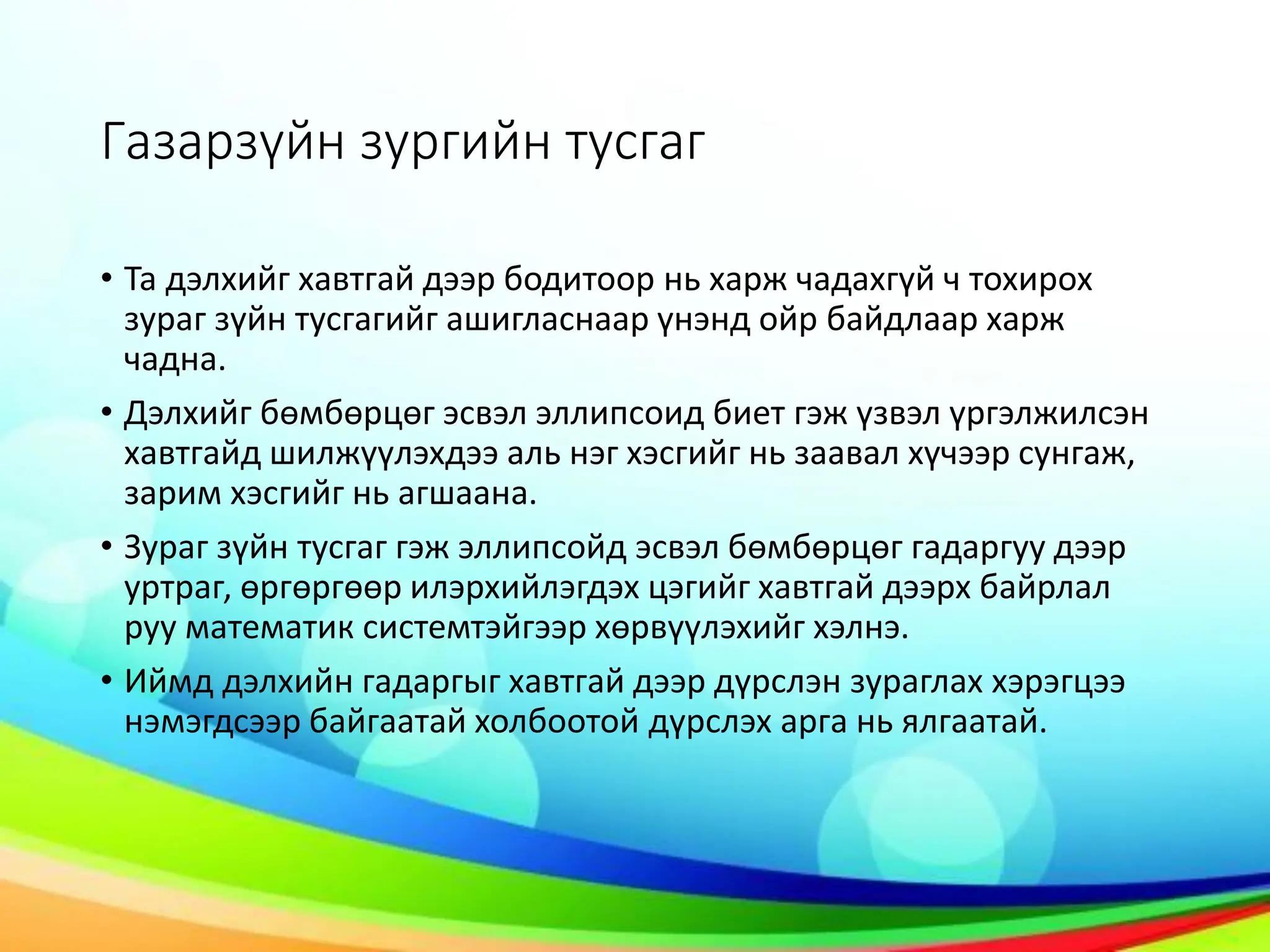 Газарзүйн зургийн тусгаг

• Та дэлхийг хавтгай дээр бодитоор нь харж чадахгүй ч тохирох зураг зүйн тусгагийг ашигласнаар үнэнд ойр байдлаар харж чадна.

• Дэлхийг бөмбөрцөг эсвэл эллипсоид биет гэж үзвэл үргэлжилсэн хавтгайд шилжүүлэхдээ аль нэг хэсгийг нь заавал хүчээр сунгаж, зарим хэсгийг нь агшаана.

• Зураг зүйн тусгаг гэж эллипсойд эсвэл бөмбөрцөг гадаргуу дээр уртраг, өргөргөөр илэрхийлэгдэх цэгийг хавтгай дээрх байрлал руу математик системтэйгээр хөрвүүлэхийг хэлнэ.

• Иймд дэлхийн гадаргыг хавтгай дээр дүрслэн зураглах хэрэгцээ нэмэгдсээр байгаатай холбоотой дүрслэх арга нь ялгаатай.